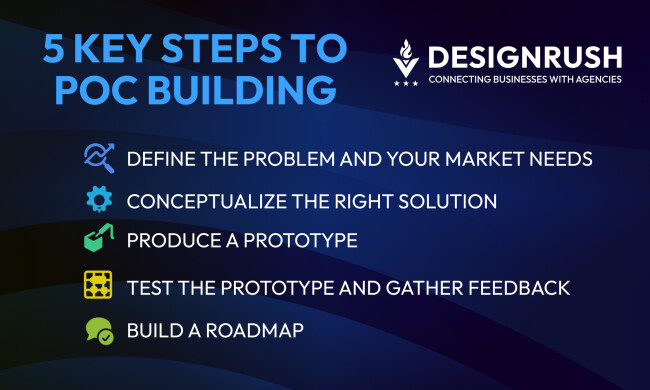 5 KEY STEPS TO POC BUILDING

DESIGNRUSH
CONNECTING BUSINESSES WITH AGENCIES

DEFINE THE PROBLEM AND YOUR MARKET NEEDS

CONCEPTUALIZE THE RIGHT SOLUTION

PRODUCE A PROTOTYPE

TEST THE PROTOTYPE AND GATHER FEEDBACK

BUILD A ROADMAP